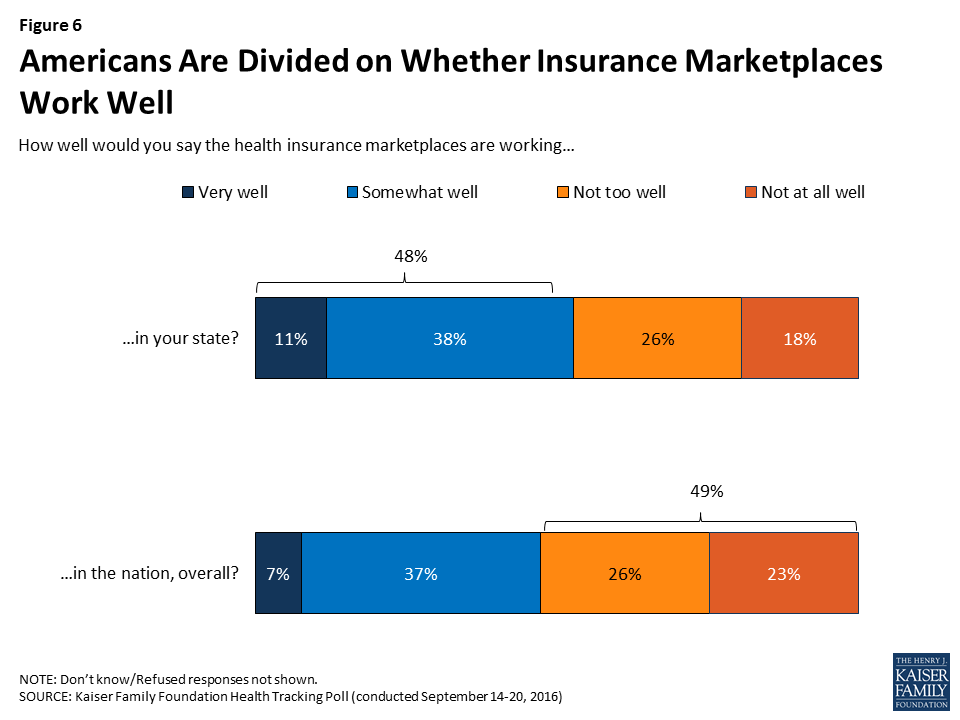 Figure 6

Americans Are Divided on Whether Insurance Marketplaces Work Well

How well would you say the health insurance marketplaces are working…

Very well Somewhat well Not too well Not at all well

48%

…in your state? 11% 38% 26% 18%

49%

…in the nation, overall? 7% 37% 26% 23%

NOTE: Don't know/Refused responses not shown.
SOURCE: Kaiser Family Foundation Health Tracking Poll (conducted September 14-20, 2016)

THE HENRY J. KAISER FAMILY FOUNDATION